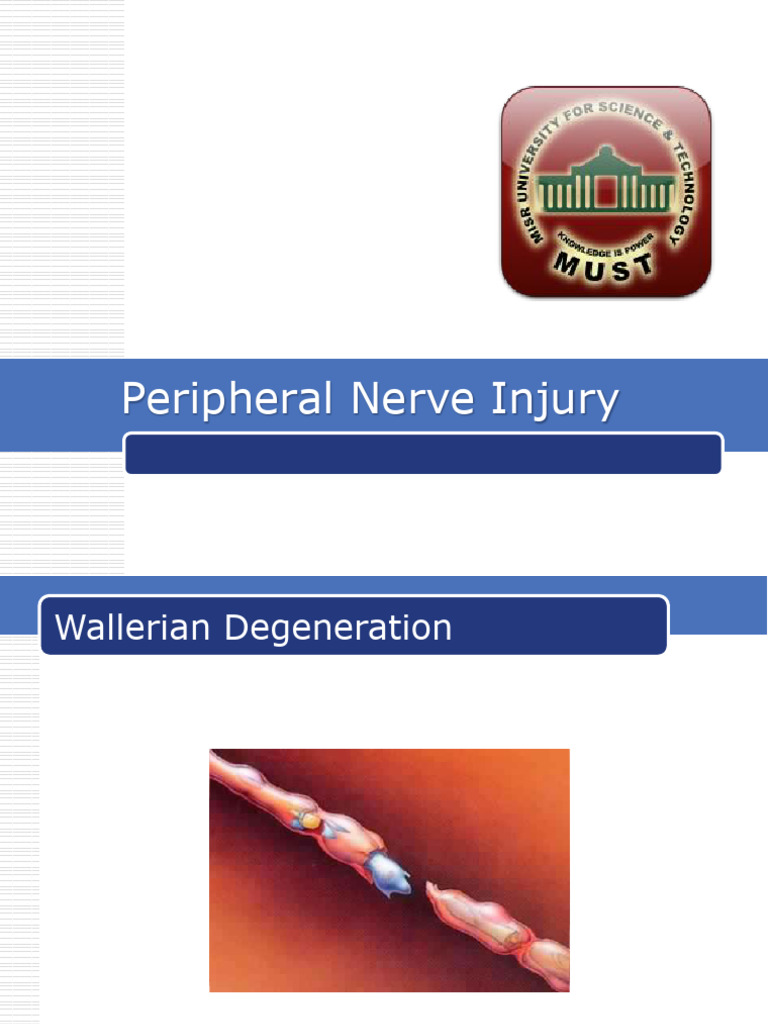 MISR UNIVERSITY FOR SCIENCE & TECHNOLOGY
KNOWLEDGE IS POWER
MUST

Peripheral Nerve Injury

Wallerian Degeneration